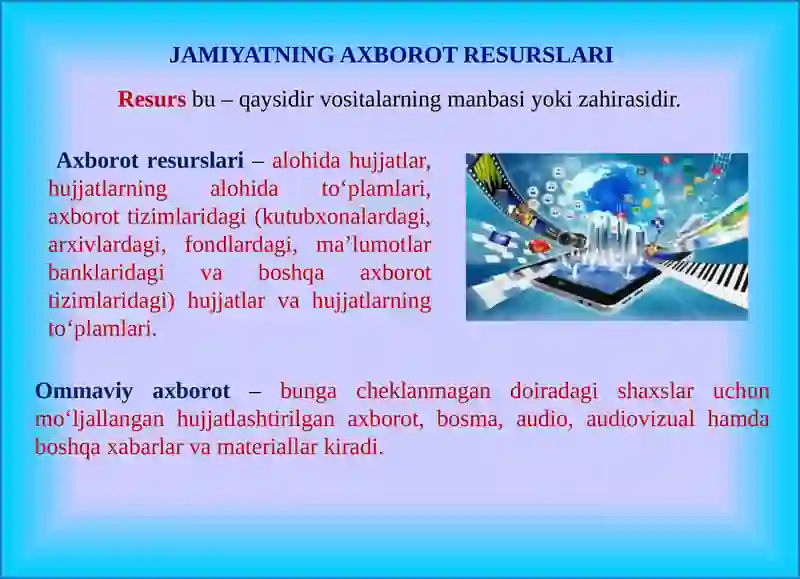 JAMIYATNING AXBOROT RESURSLARI

Resurs bu – qaysidir vositalarning manbasi yoki zahirasidir.

Axborot resurslari – alohida hujjatlar, hujjatlarning alohida to‘plamlari, axborot tizimlaridagi (kutubxonalardagi, arxivlardagi, fondlardagi, ma’lumotlar banklaridagi va boshqa axborot tizimlaridagi) hujjatlar va hujjatlarning to‘plamlari.

Ommaviy axborot – bunga cheklanmagan doiradagi shaxslar uchun mo‘ljallangan hujjatlashtirilgan axborot, bosma, audio, audiovizual hamda boshqa xabarlar va materiallar kiradi.